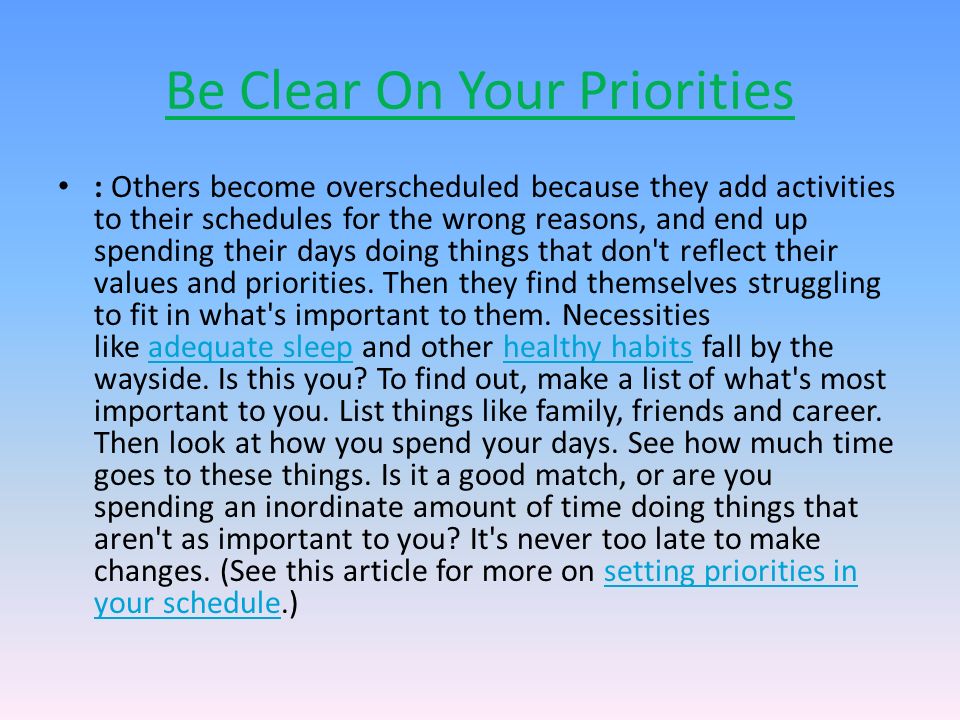 Be Clear On Your Priorities

• : Others become overscheduled because they add activities to their schedules for the wrong reasons, and end up spending their days doing things that don't reflect their values and priorities. Then they find themselves struggling to fit in what's important to them. Necessities like adequate sleep and other healthy habits fall by the wayside. Is this you? To find out, make a list of what's most important to you. List things like family, friends and career. Then look at how you spend your days. See how much time goes to these things. Is it a good match, or are you spending an inordinate amount of time doing things that aren't as important to you? It's never too late to make changes. (See this article for more on setting priorities in your schedule.)